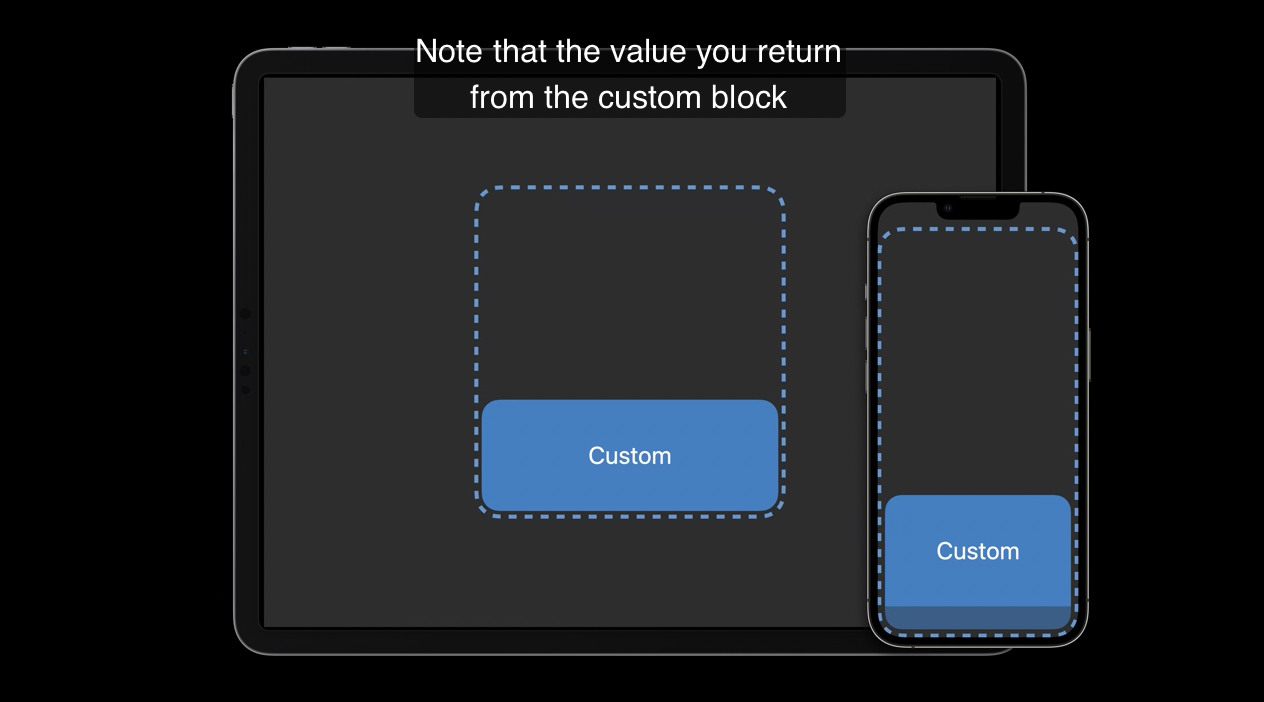 Note that the value you return from the custom block

Custom

Custom